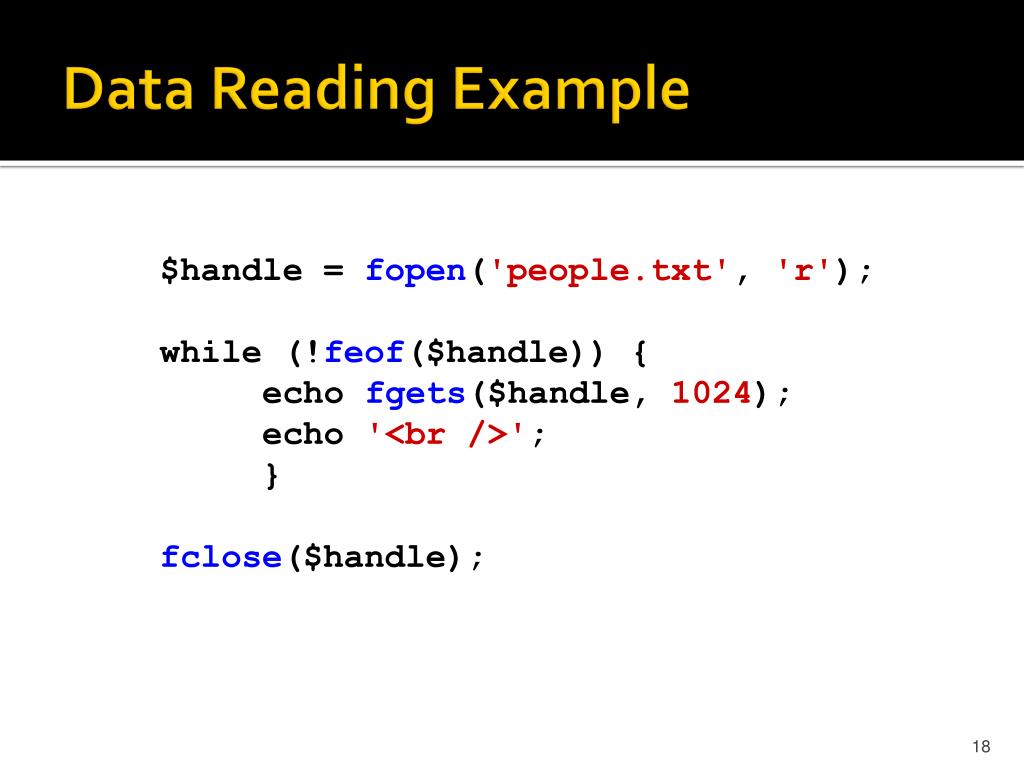 Data Reading Example

$handle = fopen('people.txt', 'r');

while (!feof($handle)) {
echo fgets($handle, 1024);
echo '<br />';
}

fclose($handle);

18